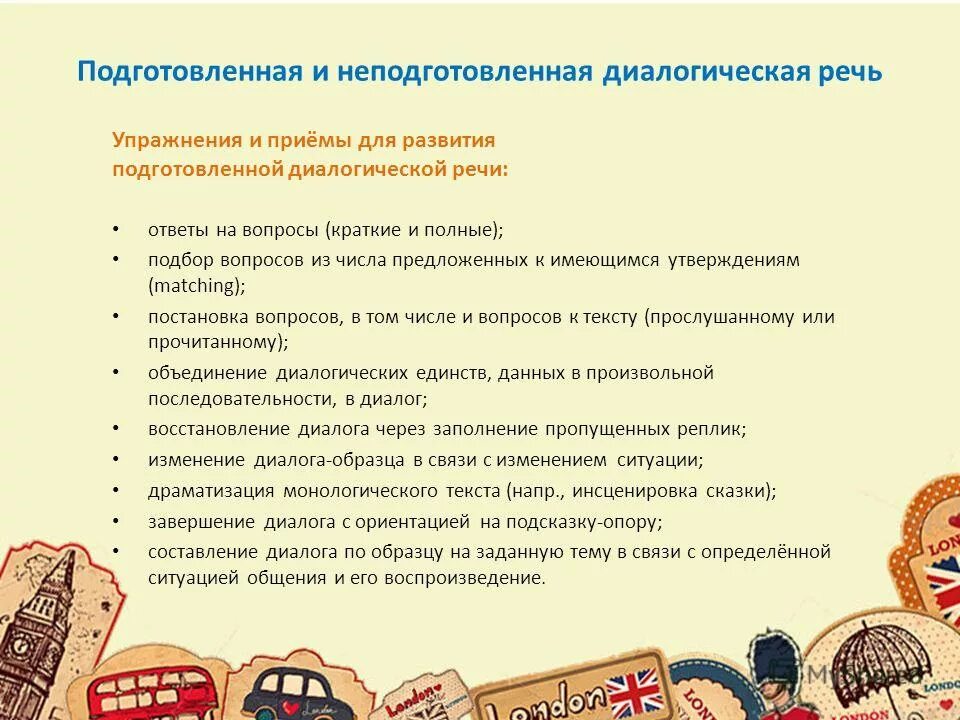 Подготовленная и неподготовленная диалогическая речь

Упражнения и приёмы для развития подготовленной диалогической речи:

• ответы на вопросы (краткие и полные);
• подбор вопросов из числа предложенных к имеющимся утверждениям (matching);
• постановка вопросов, в том числе и вопросов к тексту (прослушанному или прочитанному);
• объединение диалогических единств, данных в произвольной последовательности, в диалог;
• восстановление диалога через заполнение пропущенных реплик;
• изменение диалога-образца в связи с изменением ситуации;
• драматизация монологического текста (напр., инсценировка сказки);
• завершение диалога с ориентацией на подсказку-опору;
• составление диалога по образцу на заданную тему в связи с определённой ситуацией общения и его воспроизведение.

LONDON

London

London

LONDON

LONDON

MyShared